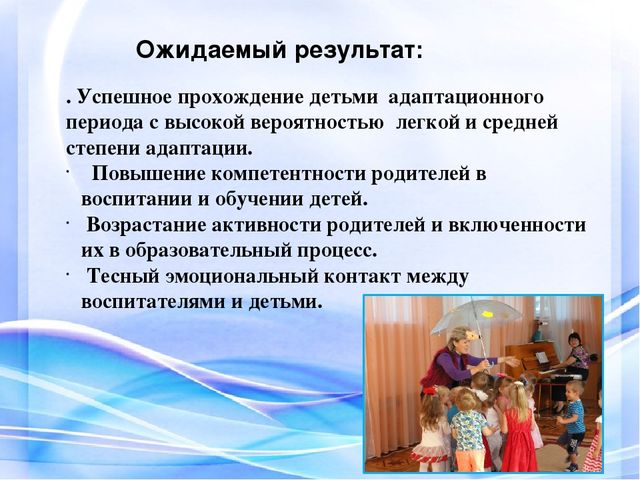 Ожидаемый результат:

. Успешное прохождение детьми адаптационного периода с высокой вероятностью легкой и средней степени адаптации.

· Повышение компетентности родителей в воспитании и обучении детей.

· Возрастание активности родителей и включенности их в образовательный процесс.

· Тесный эмоциональный контакт между воспитателями и детьми.